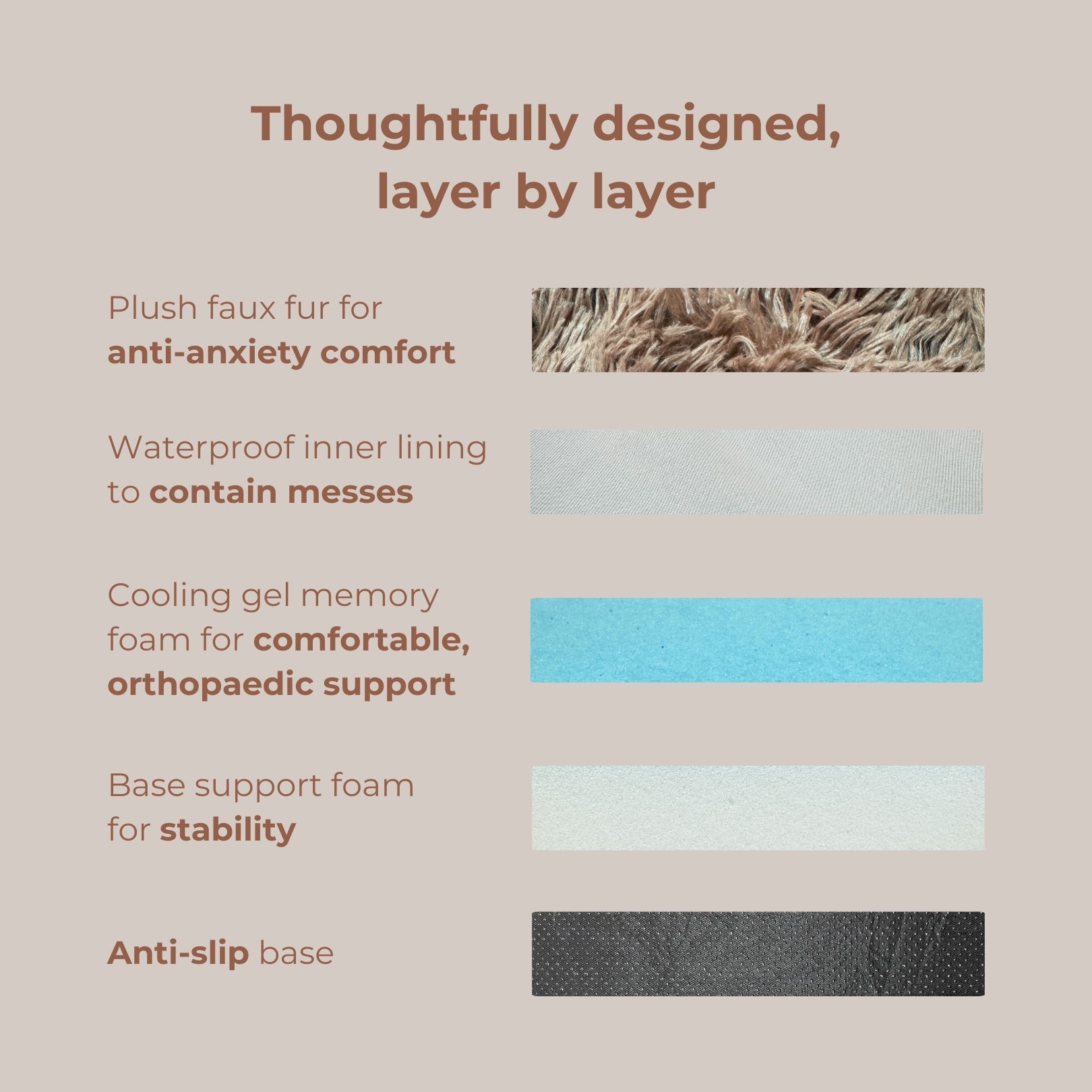 Thoughtfully designed, layer by layer

Plush faux fur for anti-anxiety comfort

Waterproof inner lining to contain messes

Cooling gel memory foam for comfortable, orthopaedic support

Base support foam for stability

Anti-slip base